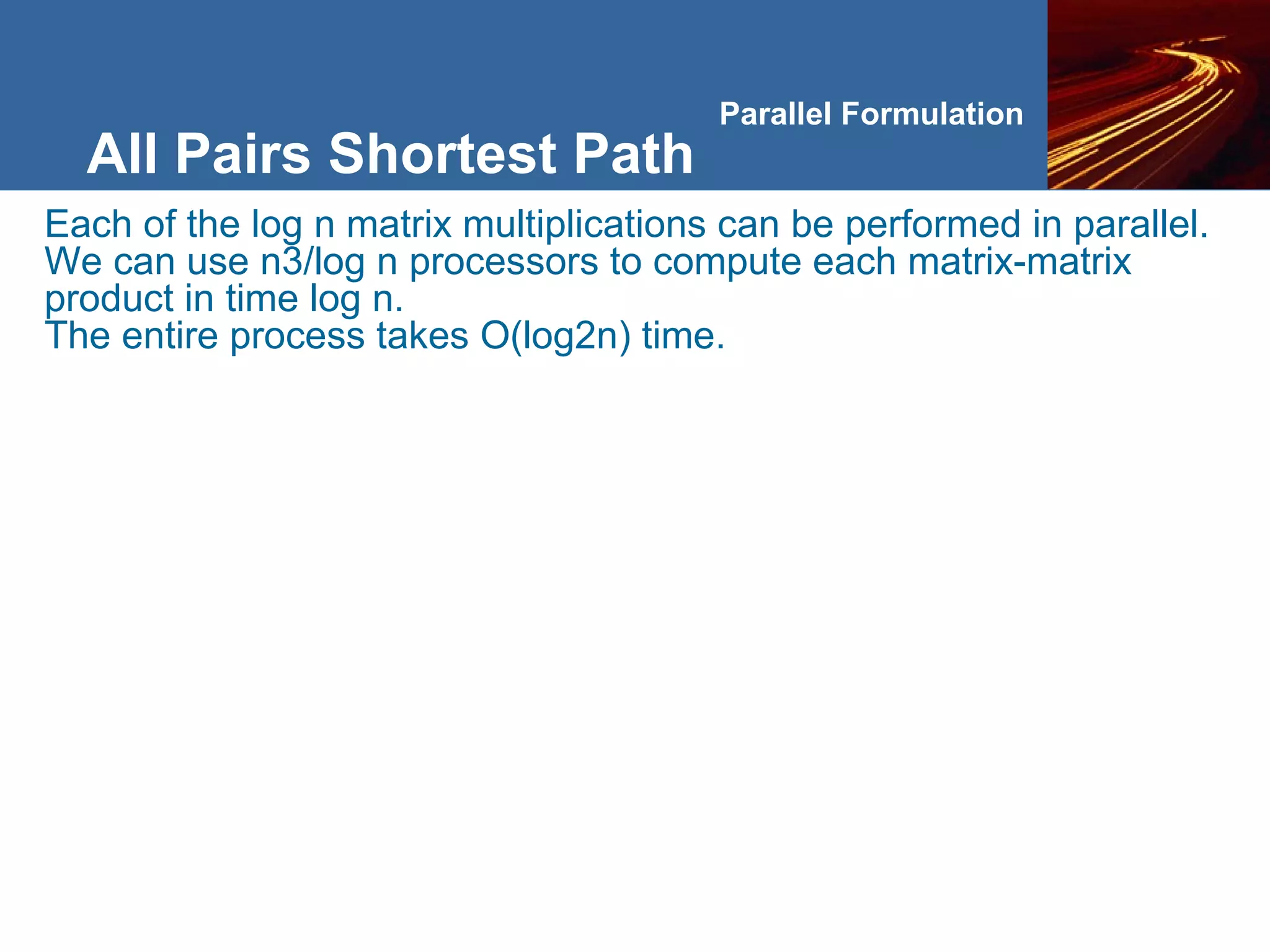 Parallel Formulation

All Pairs Shortest Path

Each of the log n matrix multiplications can be performed in parallel.
We can use n3/log n processors to compute each matrix-matrix product in time log n.
The entire process takes O(log2n) time.